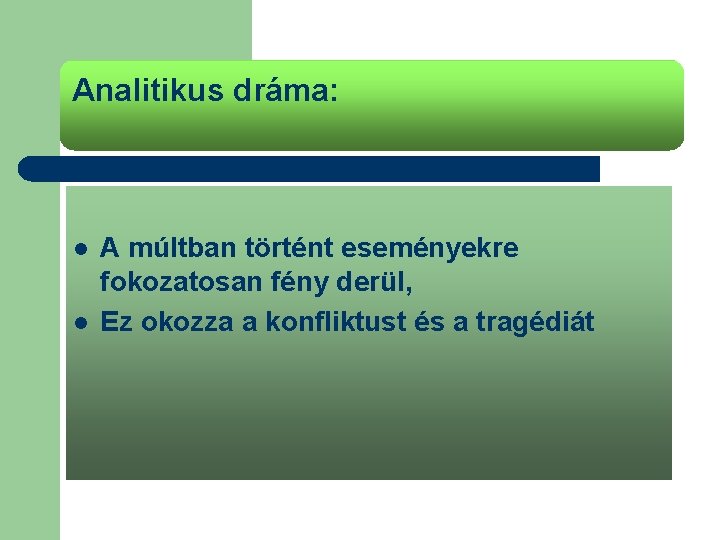 Analitikus dráma:

- A múltban történt eseményekre fokozatosan fény derül,
- Ez okozza a konfliktust és a tragédiát